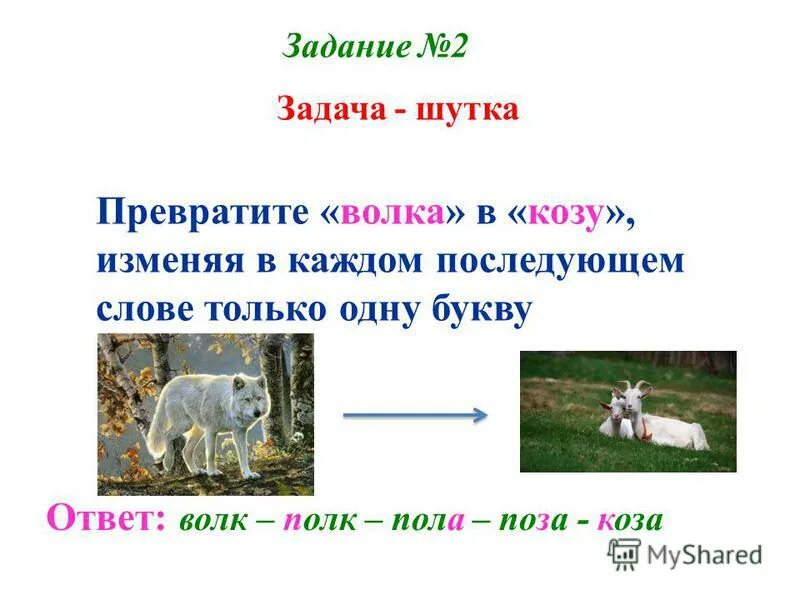 Задание №2

Задача - шутка

Превратите «волка» в «козу», изменяя в каждом последующем слове только одну букву

Ответ: волк – полк – пола – поза - коза

MyShared